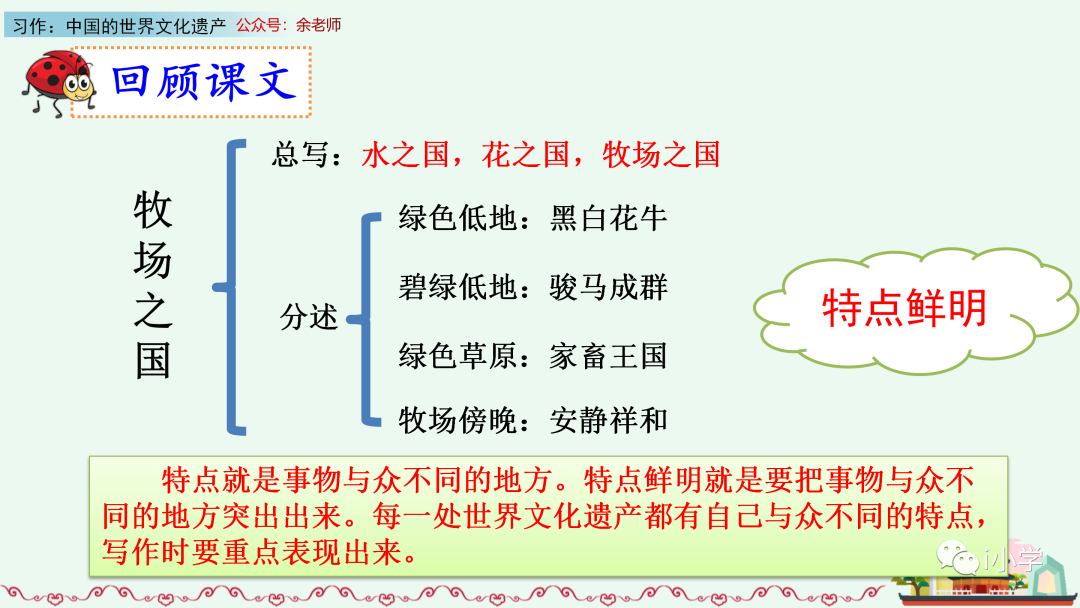 习作：中国的世界文化遗产 公众号：余老师

回顾课文

牧场之国

总写：水之国，花之国，牧场之国

分述

绿色低地：黑白花牛

碧绿低地：骏马成群

绿色草原：家畜王国

牧场傍晚：安静祥和

特点鲜明

特点就是事物与众不同的地方。特点鲜明就是要把事物与众不同的地方突出出来。每一处世界文化遗产都有自己与众不同的特点，写作时要重点表现出来。

小学